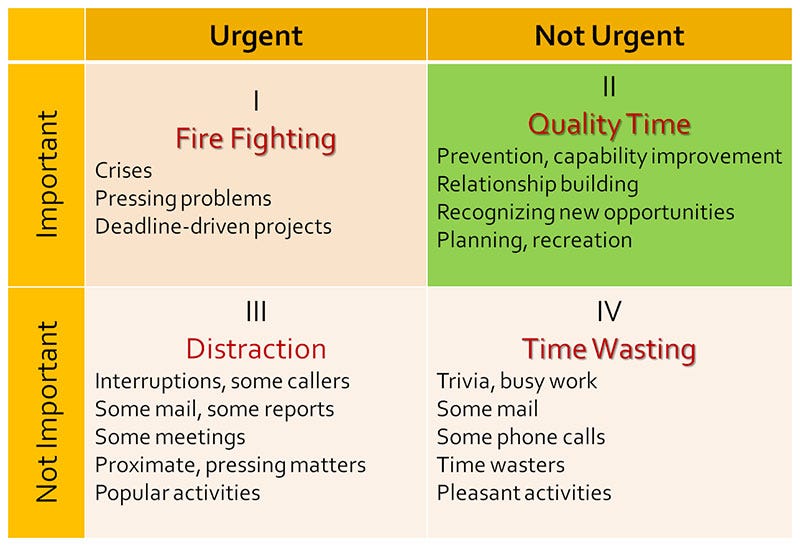 | | Urgent | Not Urgent |
|---|---|---|
| Important | I<br>Fire Fighting<br>Crises<br>Pressing problems<br>Deadline-driven projects | II<br>Quality Time<br>Prevention, capability improvement<br>Relationship building<br>Recognizing new opportunities<br>Planning, recreation |
| Not Important | III<br>Distraction<br>Interruptions, some callers<br>Some mail, some reports<br>Some meetings<br>Proximate, pressing matters<br>Popular activities | IV<br>Time Wasting<br>Trivia, busy work<br>Some mail<br>Some phone calls<br>Time wasters<br>Pleasant activities |